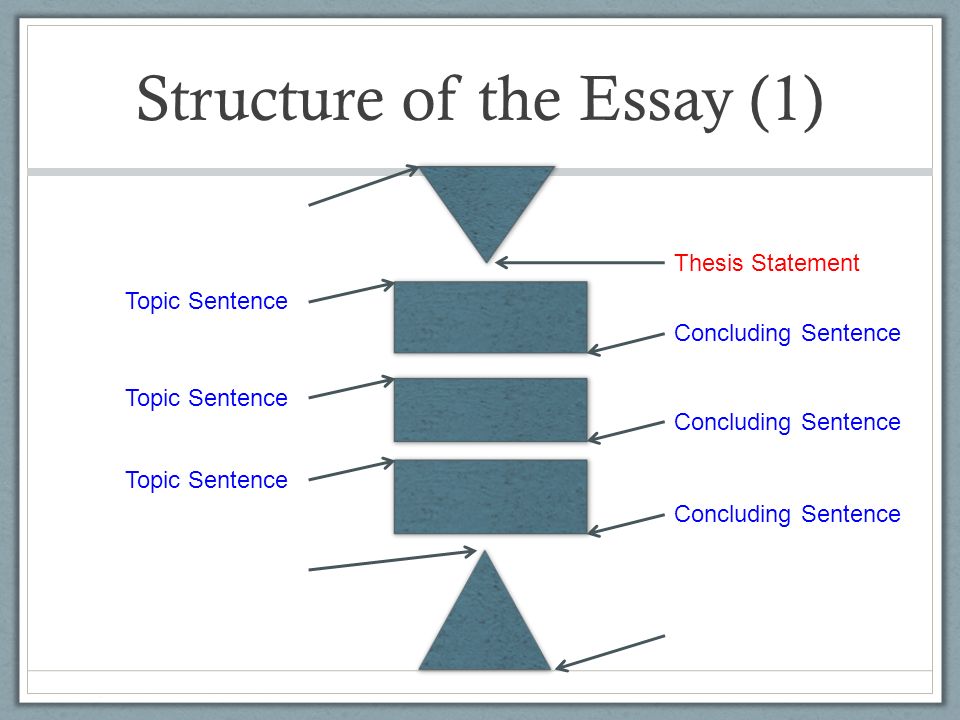 Structure of the Essay (1)

Thesis Statement

Topic Sentence

Concluding Sentence

Topic Sentence

Concluding Sentence

Topic Sentence

Concluding Sentence